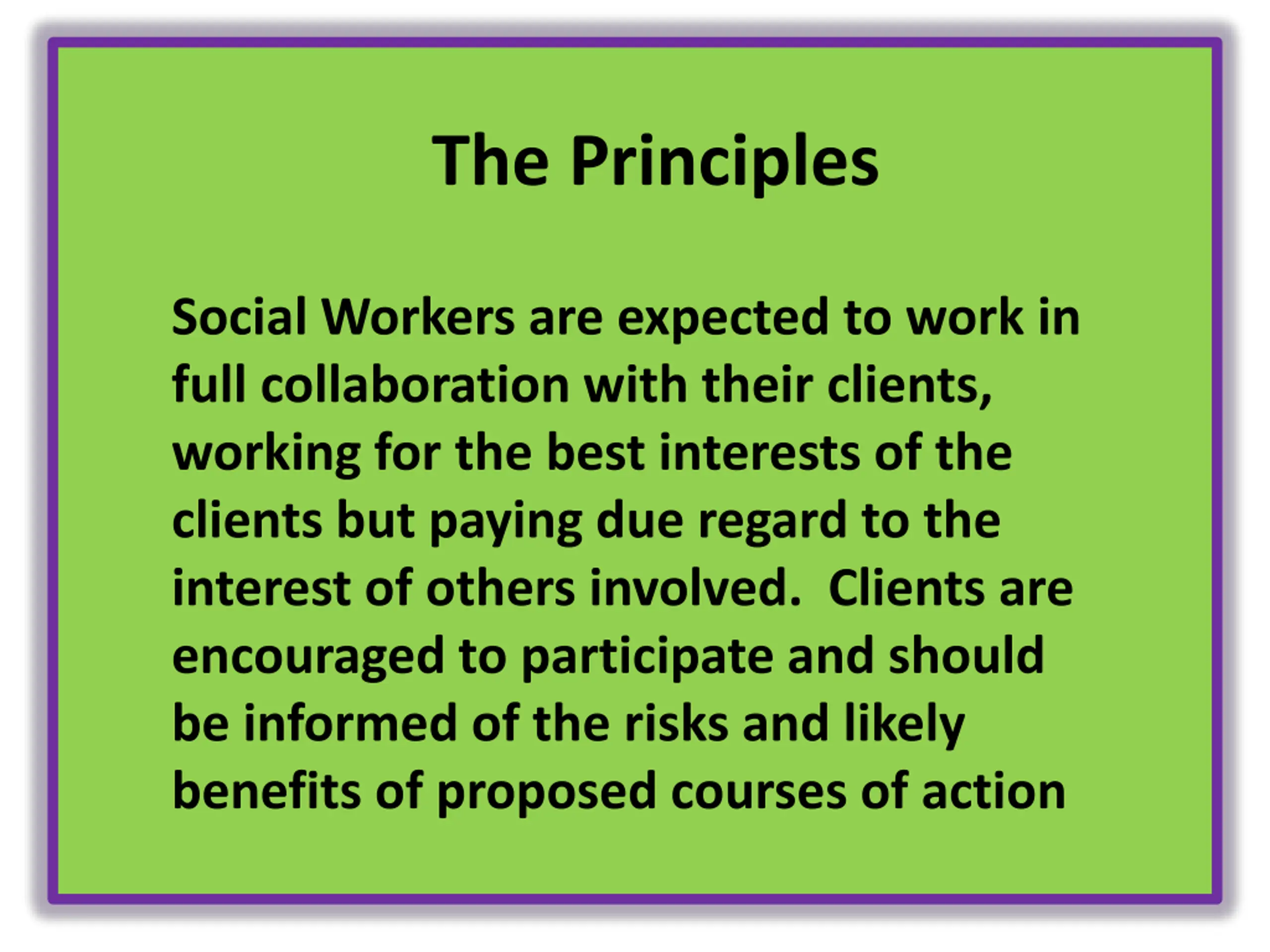 The Principles

Social Workers are expected to work in full collaboration with their clients, working for the best interests of the clients but paying due regard to the interest of others involved.  Clients are encouraged to participate and should be informed of the risks and likely benefits of proposed courses of action